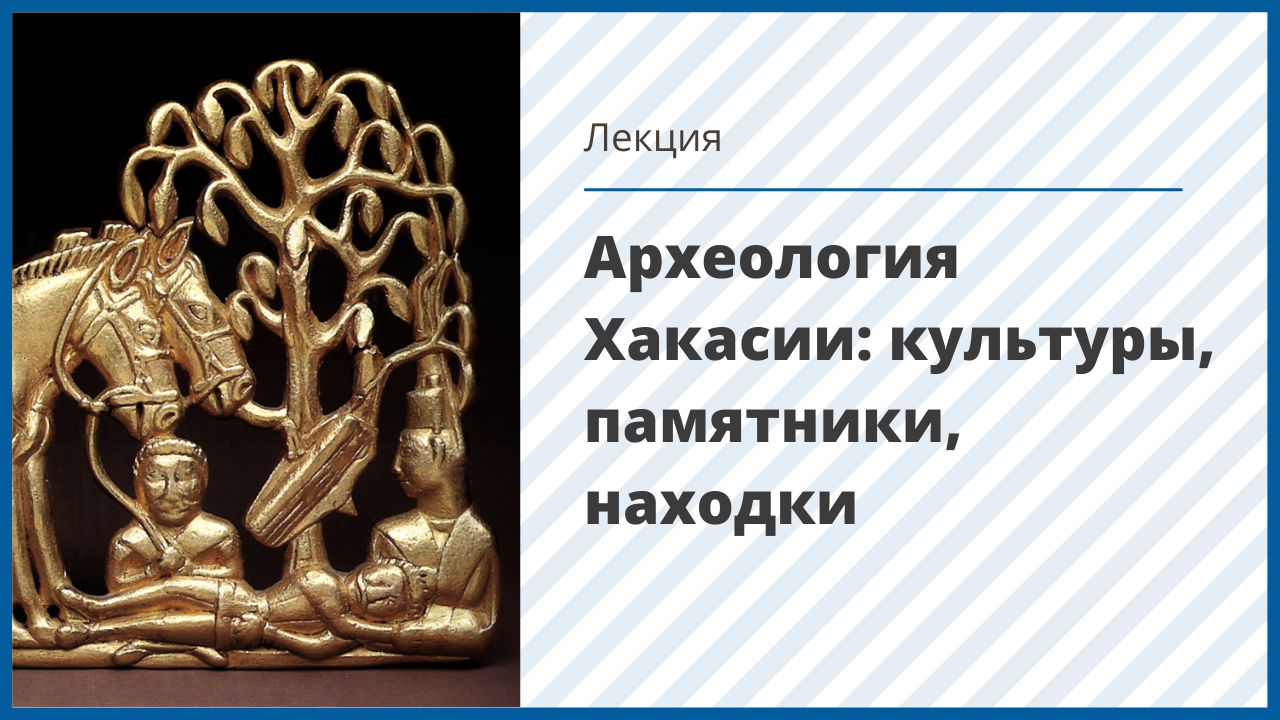 Лекция

Археология Хакасии: культуры, памятники, находки